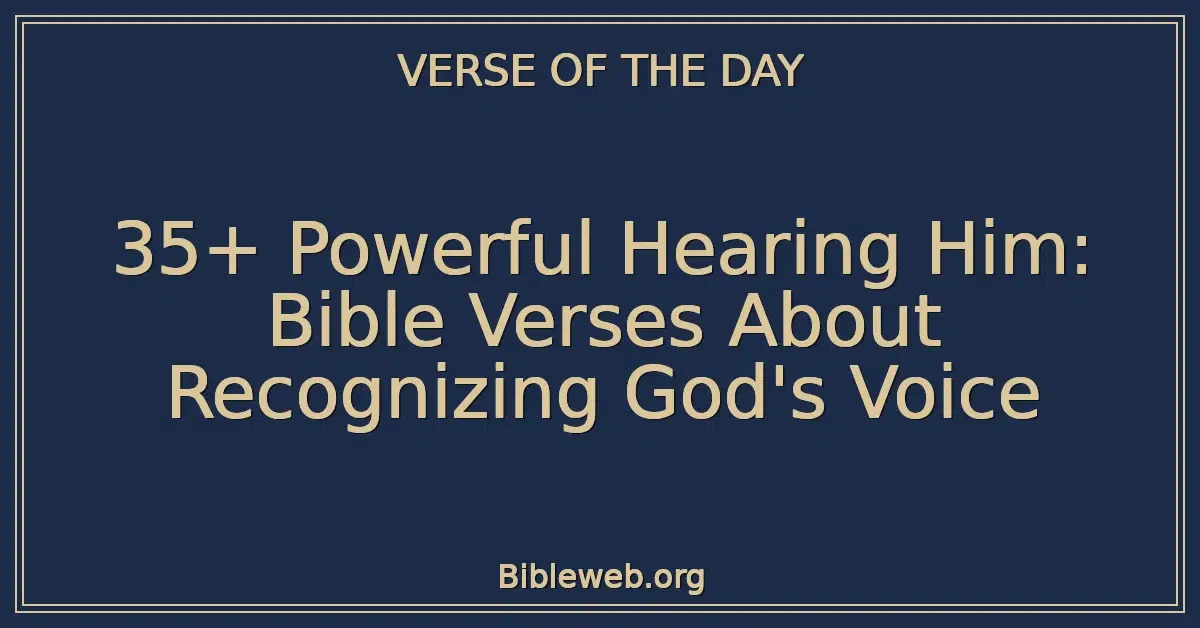 VERSE OF THE DAY

35+ Powerful Hearing Him: Bible Verses About Recognizing God's Voice

Bibleweb.org